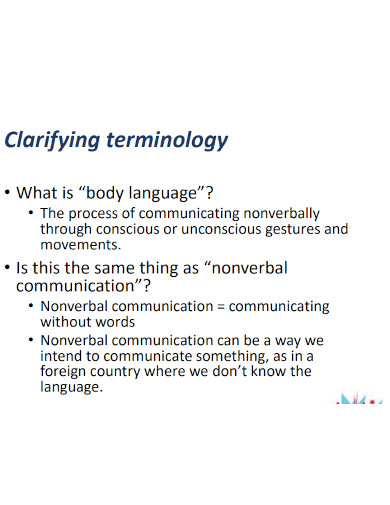 Clarifying terminology

• What is “body language”?
  • The process of communicating nonverbally through conscious or unconscious gestures and movements.
• Is this the same thing as “nonverbal communication”?
  • Nonverbal communication = communicating without words
  • Nonverbal communication can be a way we intend to communicate something, as in a foreign country where we don’t know the language.